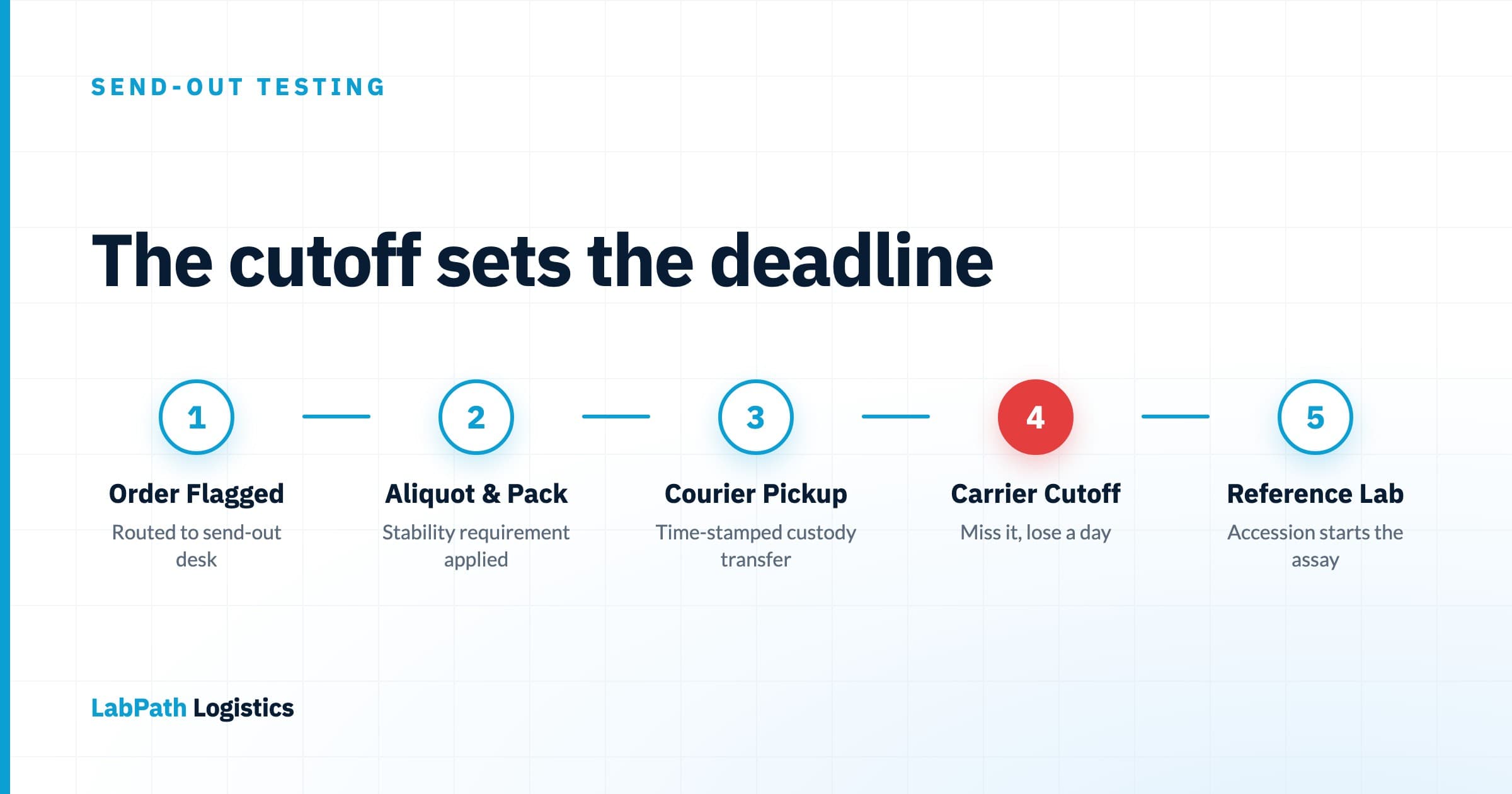 SEND-OUT TESTING

The cutoff sets the deadline

1
Order Flagged
Routed to send-out desk

2
Aliquot & Pack
Stability requirement applied

3
Courier Pickup
Time-stamped custody transfer

4
Carrier Cutoff
Miss it, lose a day

5
Reference Lab
Accession starts the assay

LabPath Logistics